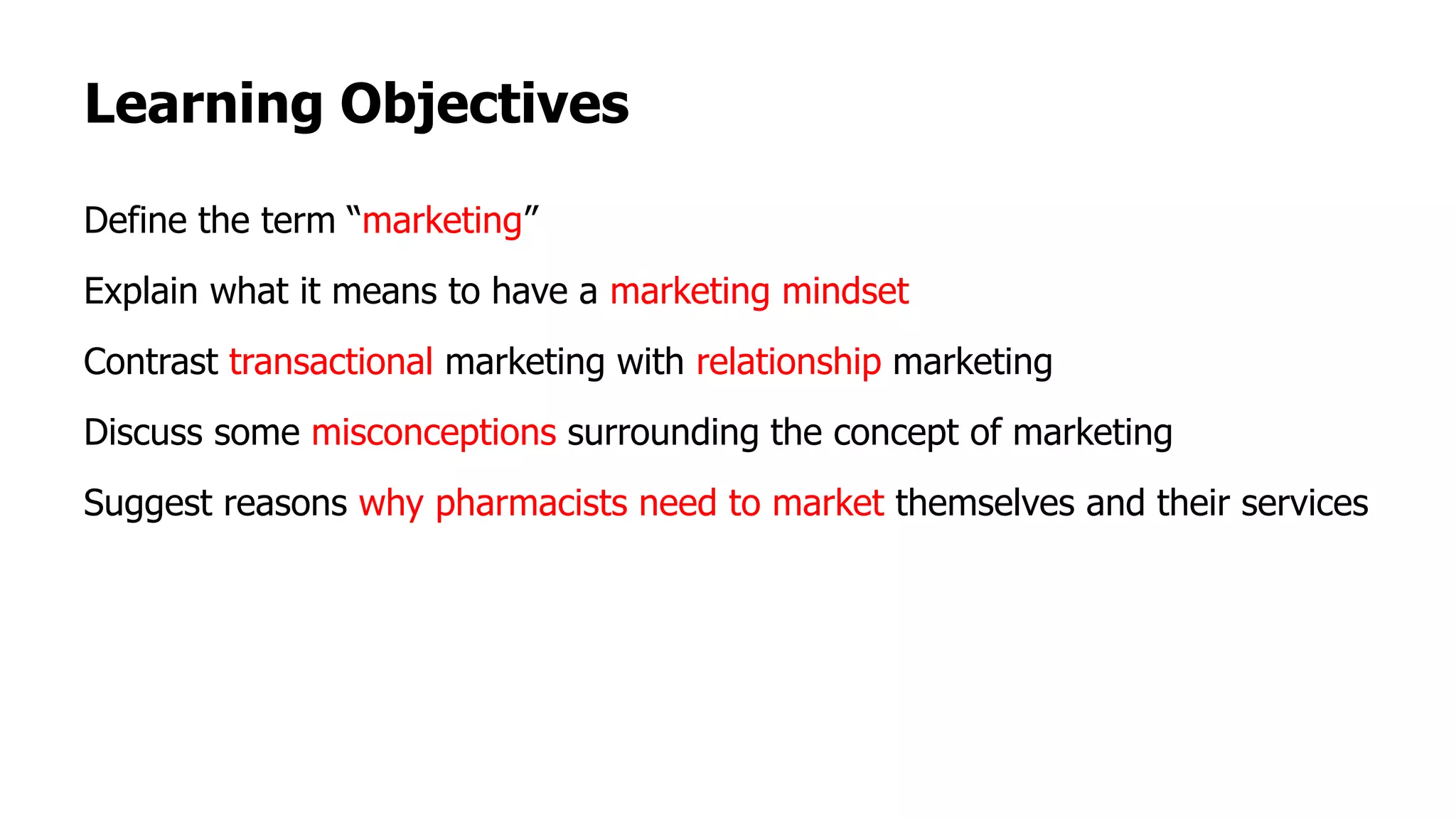 Learning Objectives

Define the term “marketing”

Explain what it means to have a marketing mindset

Contrast transactional marketing with relationship marketing

Discuss some misconceptions surrounding the concept of marketing

Suggest reasons why pharmacists need to market themselves and their services